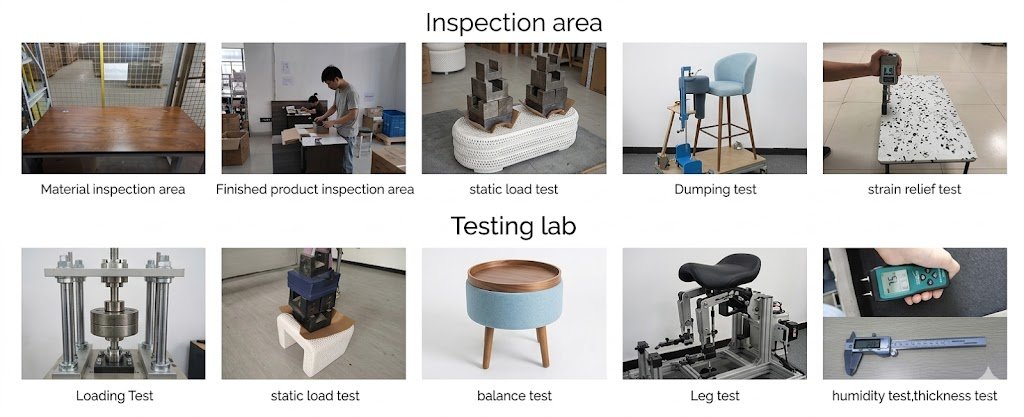 Inspection area

Material inspection area

Finished product inspection area

static load test

Dumping test

strain relief test

Testing lab

Loading Test

static load test

balance test

Leg test

humidity test,thickness test